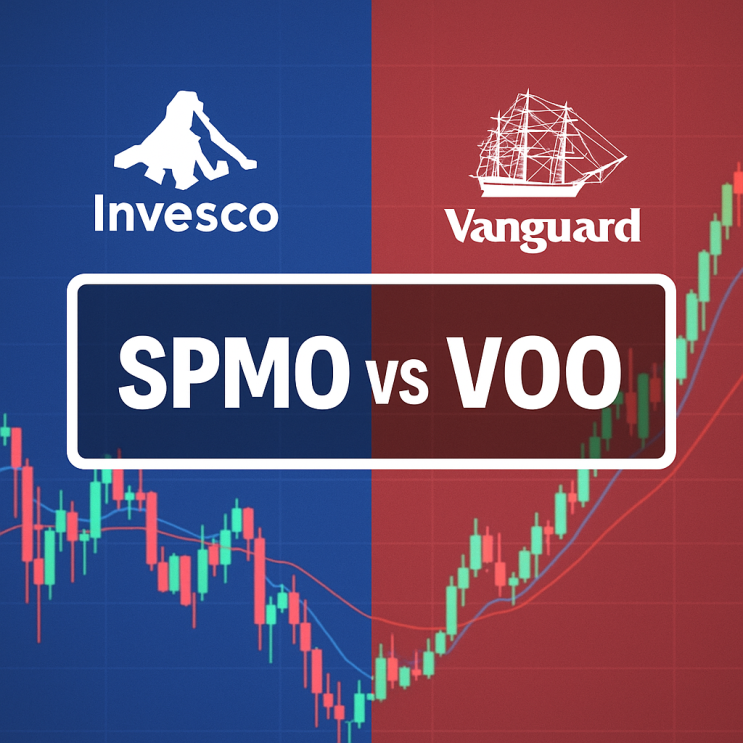 Invesco

Vanguard

SPMO vs VOO